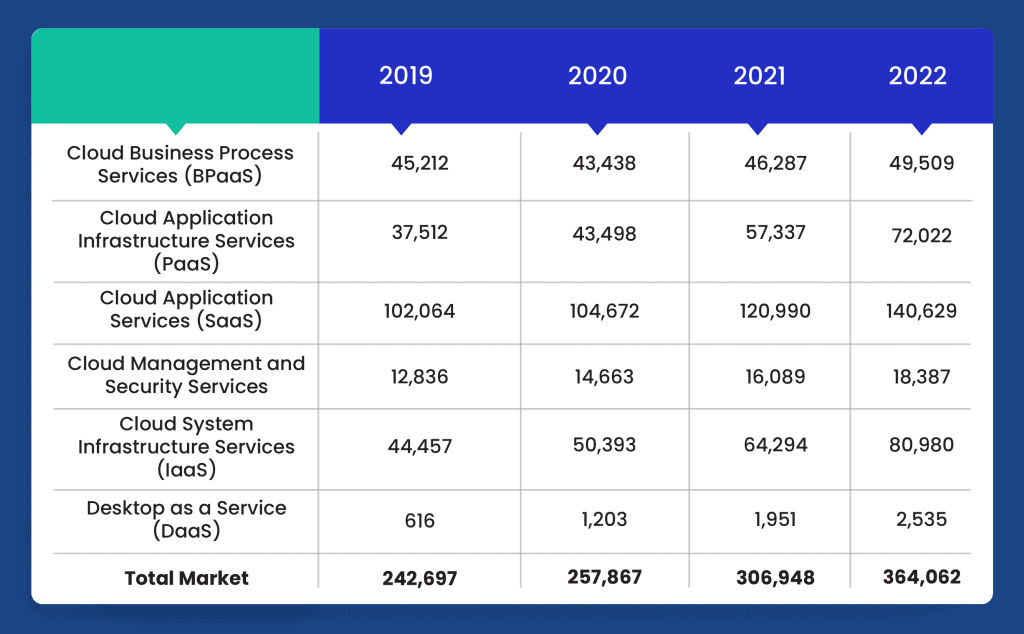 |  | 2019 | 2020 | 2021 | 2022 |
|---|---|---|---|---|
| Cloud Business Process Services (BPaaS) | 45,212 | 43,438 | 46,287 | 49,509 |
| Cloud Application Infrastructure Services (PaaS) | 37,512 | 43,498 | 57,337 | 72,022 |
| Cloud Application Services (SaaS) | 102,064 | 104,672 | 120,990 | 140,629 |
| Cloud Management and Security Services | 12,836 | 14,663 | 16,089 | 18,387 |
| Cloud System Infrastructure Services (IaaS) | 44,457 | 50,393 | 64,294 | 80,980 |
| Desktop as a Service (DaaS) | 616 | 1,203 | 1,951 | 2,535 |
| **Total Market** | **242,697** | **257,867** | **306,948** | **364,062** |